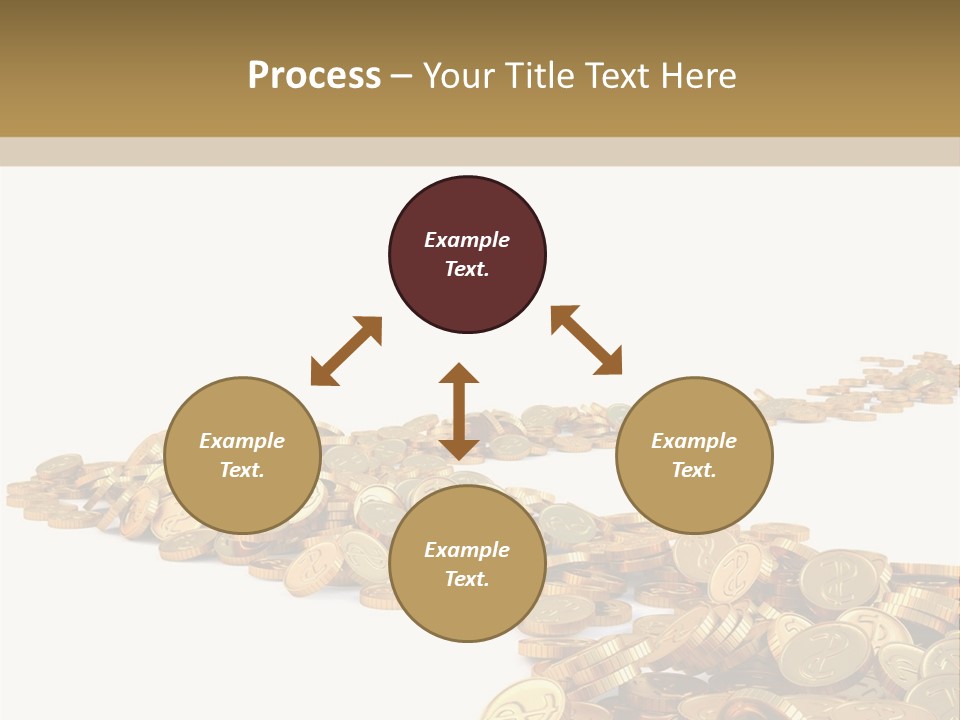 Process – Your Title Text Here

Example Text.

Example Text.

Example Text.

Example Text.